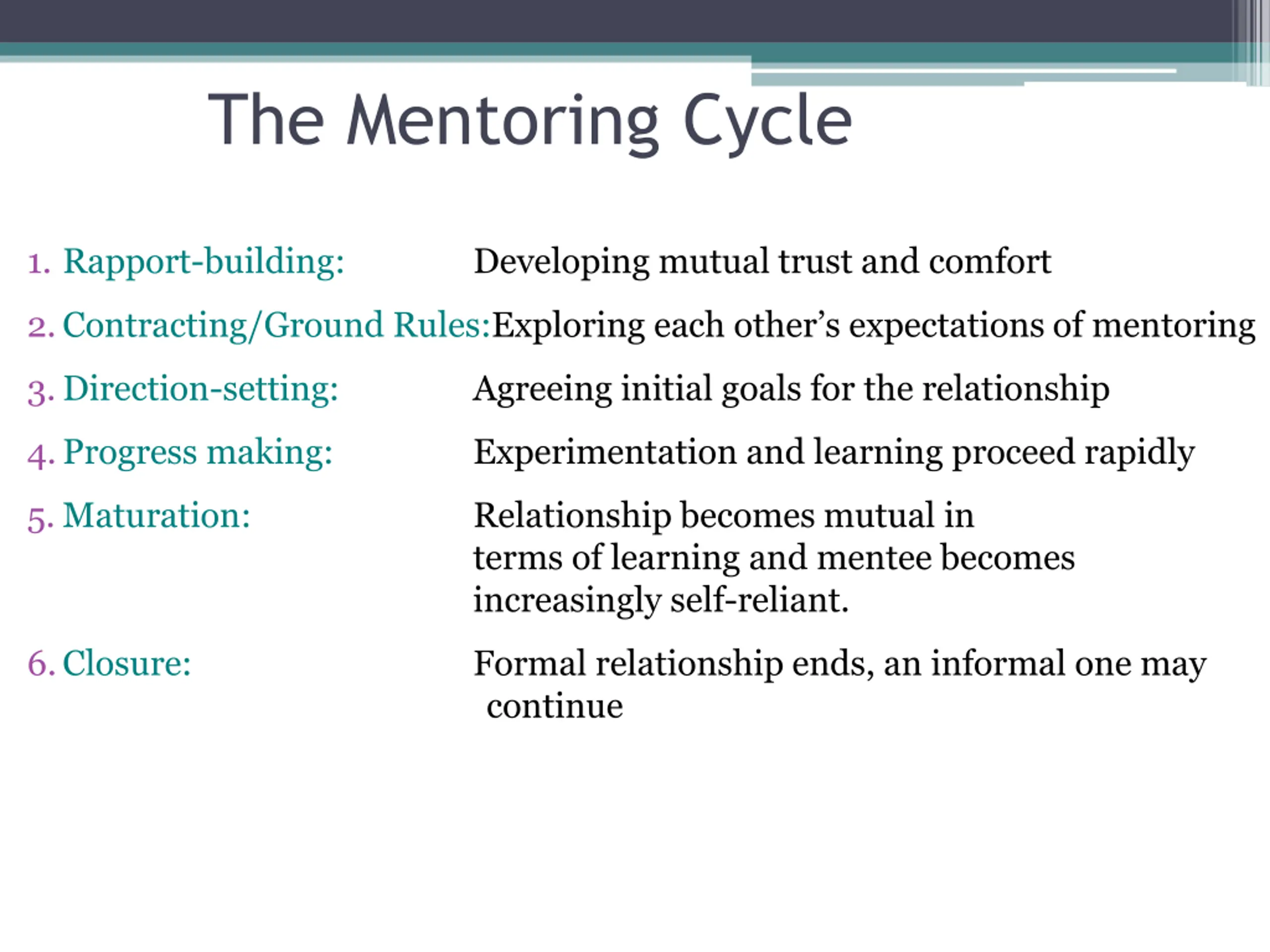 The Mentoring Cycle

1. Rapport-building: Developing mutual trust and comfort

2. Contracting/Ground Rules:Exploring each other’s expectations of mentoring

3. Direction-setting: Agreeing initial goals for the relationship

4. Progress making: Experimentation and learning proceed rapidly

5. Maturation: Relationship becomes mutual in terms of learning and mentee becomes increasingly self-reliant.

6. Closure: Formal relationship ends, an informal one may continue